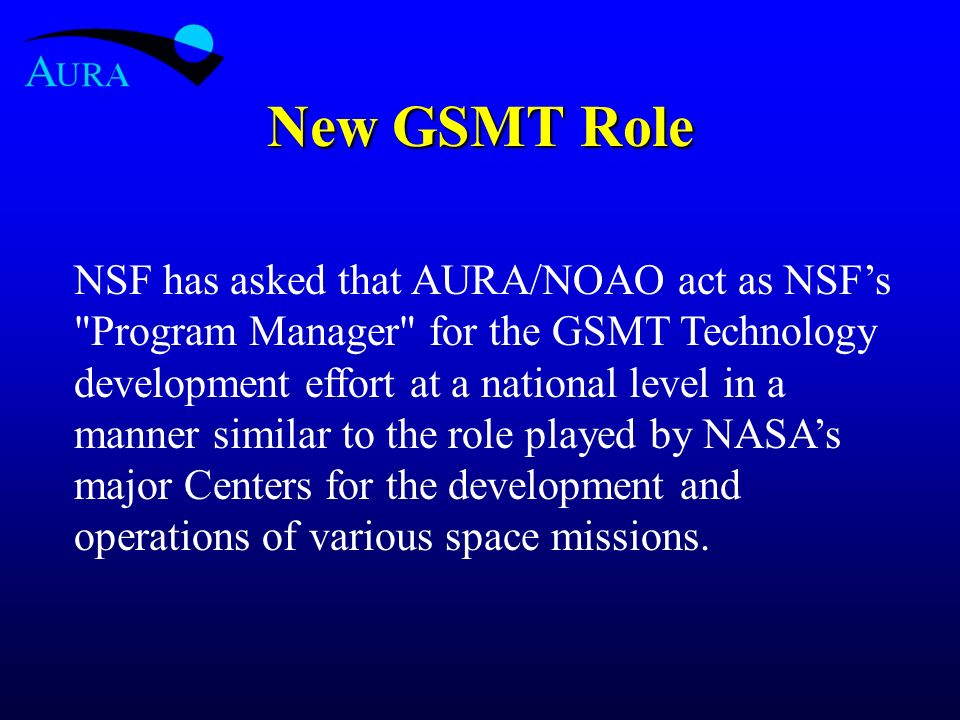 AURA

New GSMT Role

NSF has asked that AURA/NOAO act as NSF’s "Program Manager" for the GSMT Technology development effort at a national level in a manner similar to the role played by NASA’s major Centers for the development and operations of various space missions.